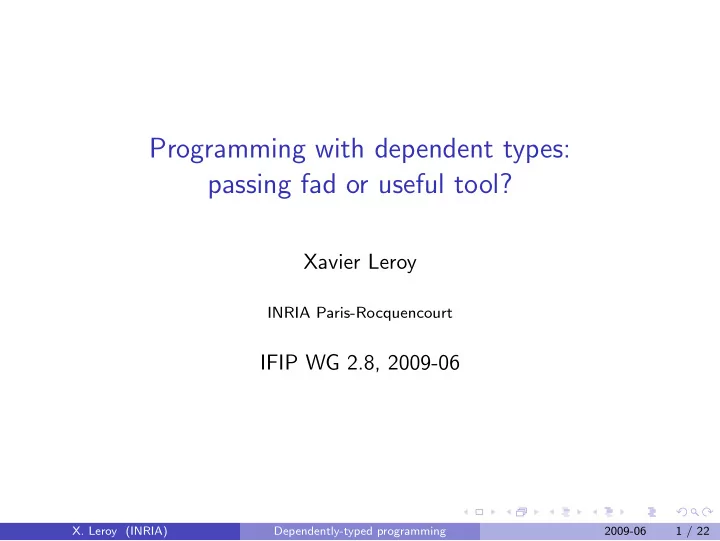 Programming with dependent types: passing fad or useful tool?

Xavier Leroy

INRIA Paris-Rocquencourt

IFIP WG 2.8, 2009-06

X. Leroy (INRIA) Dependently-typed programming 2009-06 1 / 22